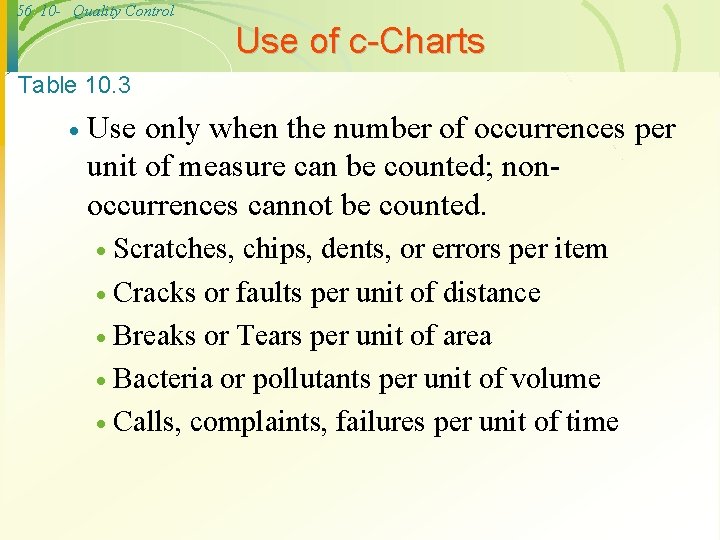 56 10- Quality Control

Use of c-Charts

Table 10.3

• Use only when the number of occurrences per unit of measure can be counted; non-occurrences cannot be counted.
• Scratches, chips, dents, or errors per item
• Cracks or faults per unit of distance
• Breaks or Tears per unit of area
• Bacteria or pollutants per unit of volume
• Calls, complaints, failures per unit of time